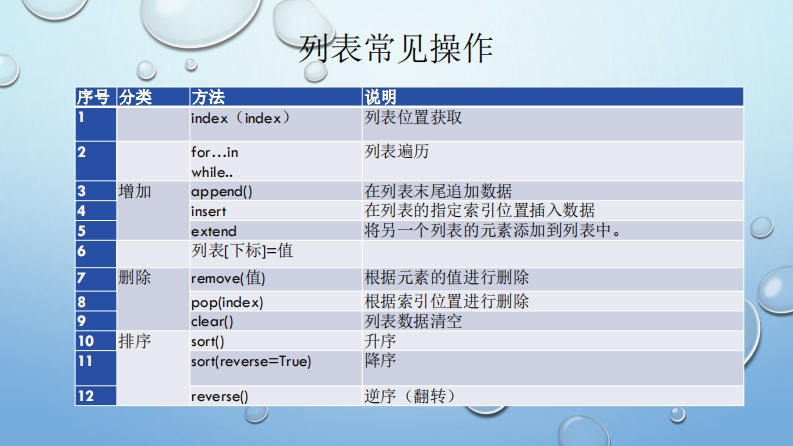 列表常见操作

| 序号 | 分类 | 方法 | 说明 |
|---|---|---|---|
| 1 | | index（index） | 列表位置获取 |
| 2 | | for…in while.. | 列表遍历 |
| 3 | 增加 | append() | 在列表末尾追加数据 |
| 4 | | insert | 在列表的指定索引位置插入数据 |
| 5 | | extend | 将另一个列表的元素添加到列表中。 |
| 6 | | 列表[下标]=值 | |
| 7 | 删除 | remove(值) | 根据元素的值进行删除 |
| 8 | | pop(index) | 根据索引位置进行删除 |
| 9 | | clear() | 列表数据清空 |
| 10 | 排序 | sort() | 升序 |
| 11 | | sort(reverse=True) | 降序 |
| 12 | | reverse() | 逆序（翻转） |